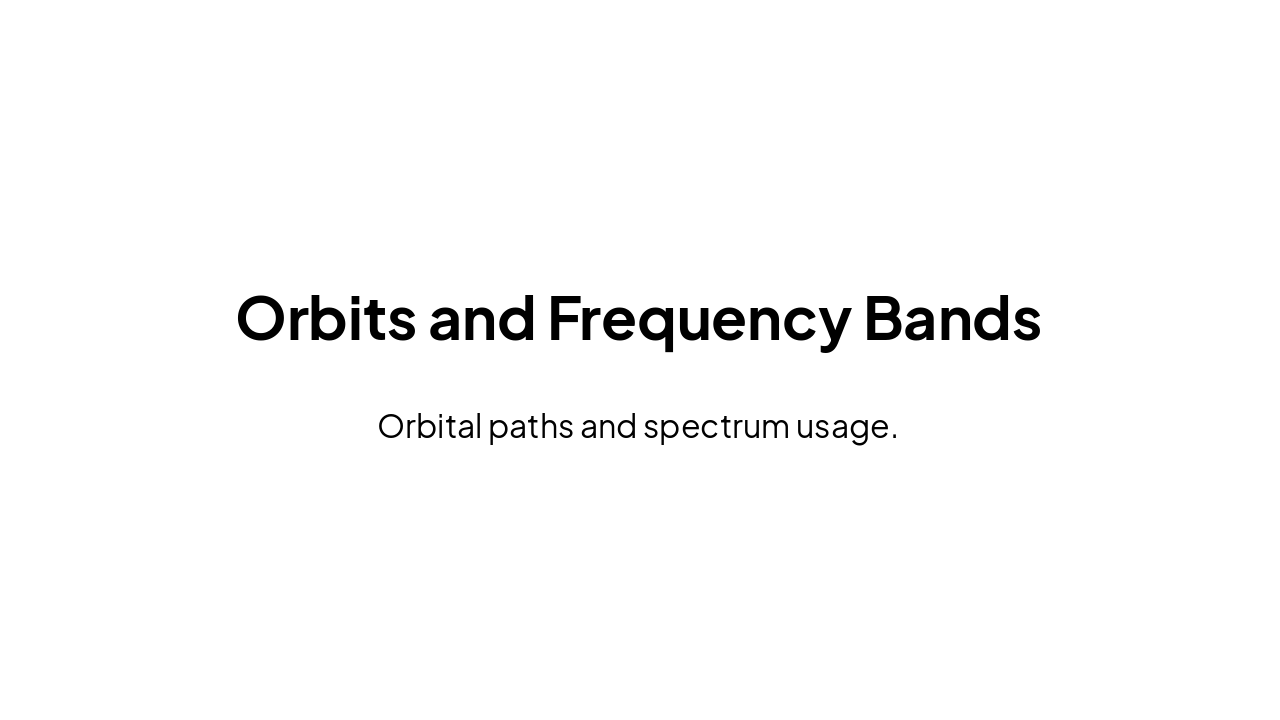 Orbits and Frequency Bands

Orbital paths and spectrum usage.